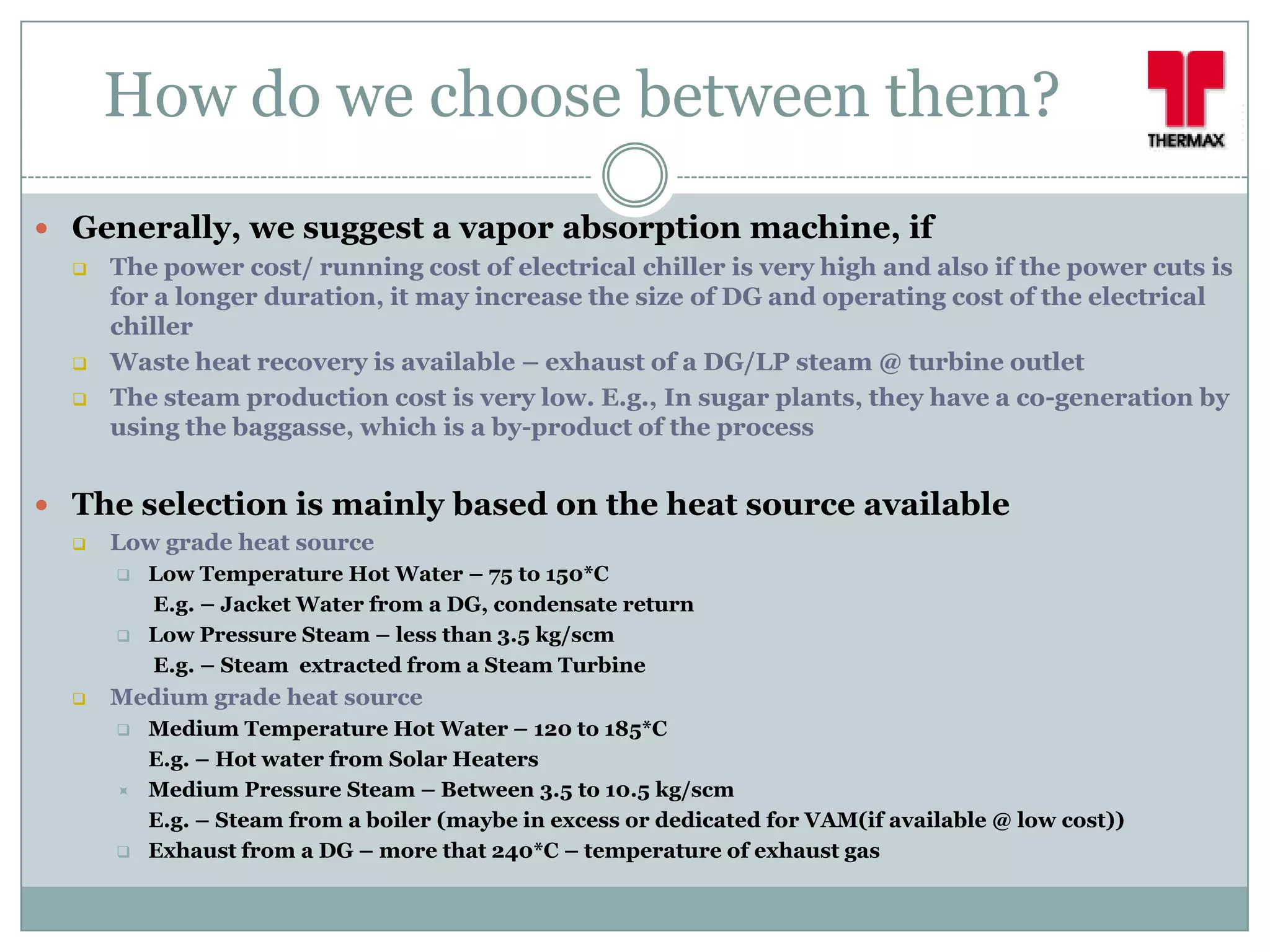 How do we choose between them?

THERMAX

Generally, we suggest a vapor absorption machine, if

The power cost/ running cost of electrical chiller is very high and also if the power cuts is for a longer duration, it may increase the size of DG and operating cost of the electrical chiller

Waste heat recovery is available – exhaust of a DG/LP steam @ turbine outlet

The steam production cost is very low. E.g., In sugar plants, they have a co-generation by using the baggasse, which is a by-product of the process

The selection is mainly based on the heat source available

Low grade heat source

Low Temperature Hot Water – 75 to 150*C
E.g. – Jacket Water from a DG, condensate return

Low Pressure Steam – less than 3.5 kg/scm
E.g. – Steam extracted from a Steam Turbine

Medium grade heat source

Medium Temperature Hot Water – 120 to 185*C
E.g. – Hot water from Solar Heaters

Medium Pressure Steam – Between 3.5 to 10.5 kg/scm
E.g. – Steam from a boiler (maybe in excess or dedicated for VAM(if available @ low cost))

Exhaust from a DG – more that 240*C – temperature of exhaust gas